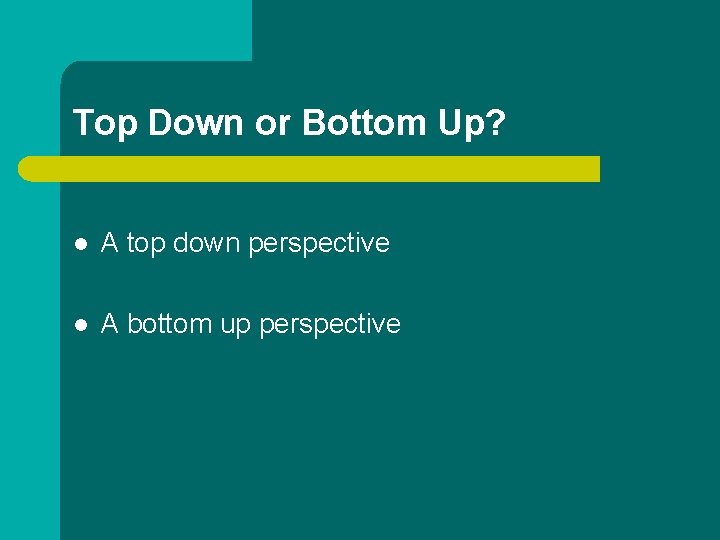 Top Down or Bottom Up?

- A top down perspective
- A bottom up perspective